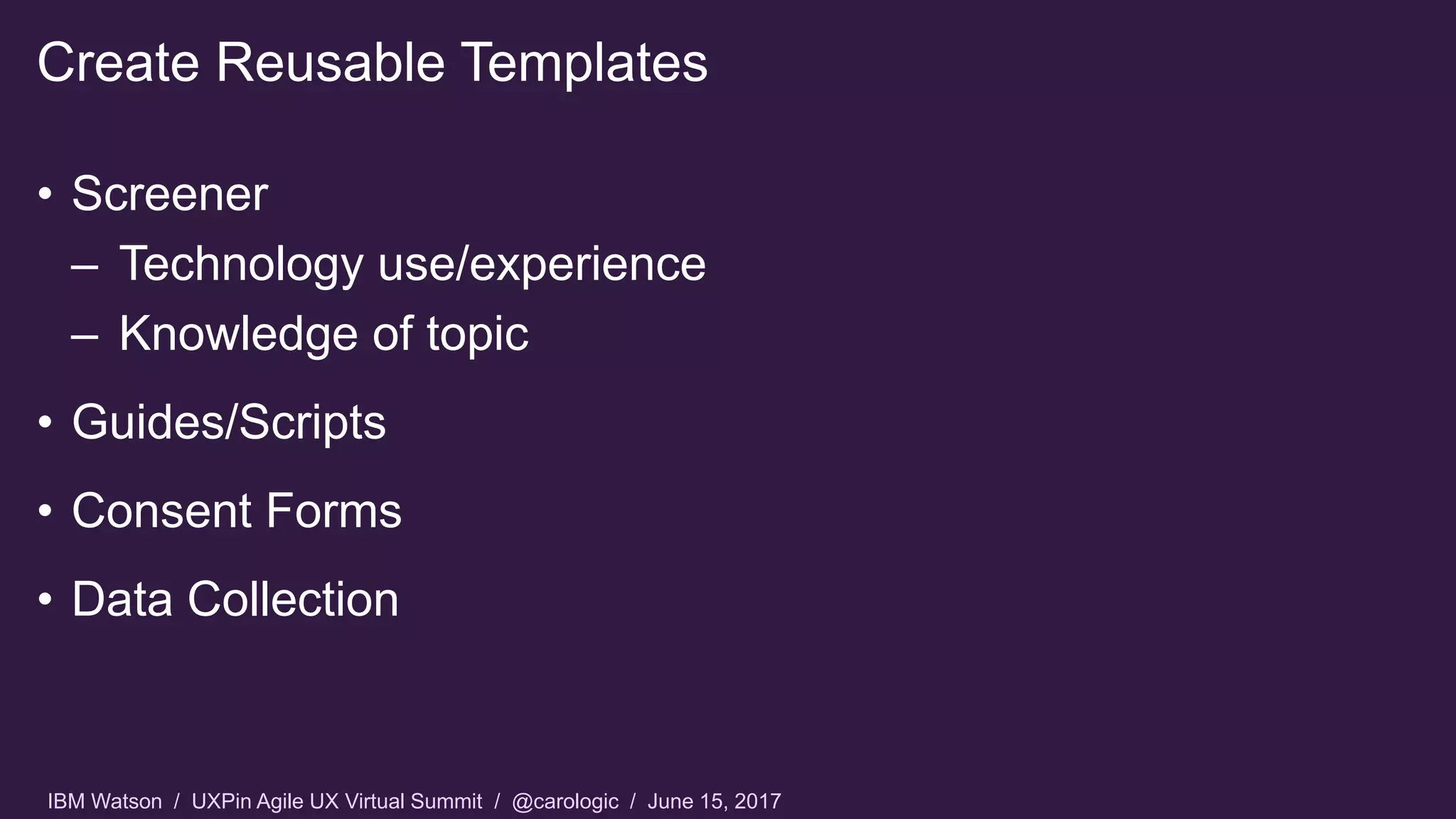 Create Reusable Templates

• Screener
– Technology use/experience
– Knowledge of topic

• Guides/Scripts

• Consent Forms

• Data Collection

IBM Watson / UXPin Agile UX Virtual Summit / @carologic / June 15, 2017